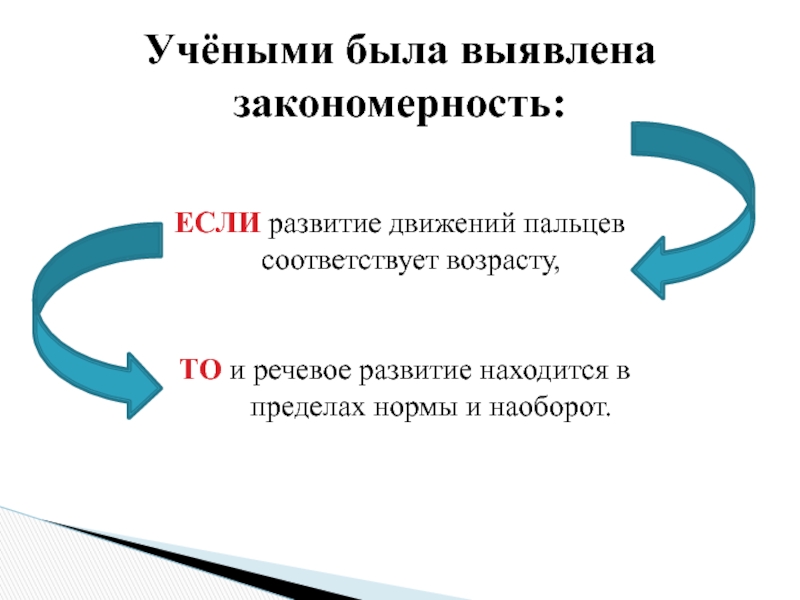 Учёными была выявлена закономерность:

ЕСЛИ развитие движений пальцев соответствует возрасту,

ТО и речевое развитие находится в пределах нормы и наоборот.